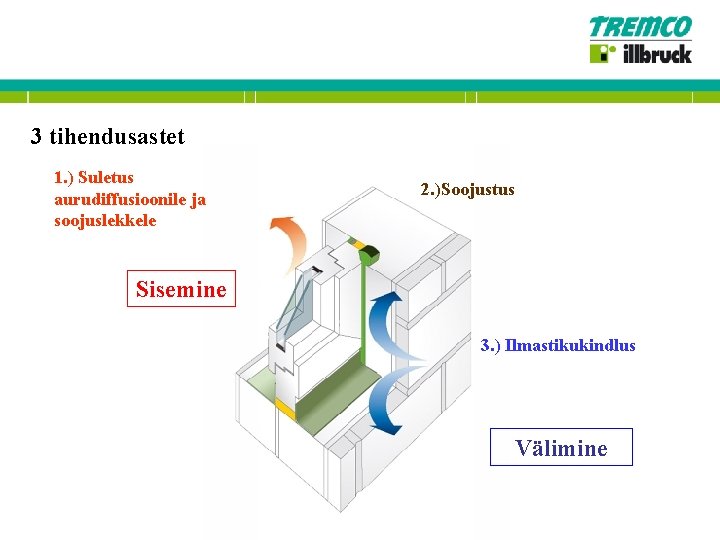 TREMCO
illbruck

3 tihendusastet

1.) Suletus aurudiffusioonile ja soojuslekkele

2.)Soojustus

Sisemine

3.) Ilmastikukindlus

Välimine